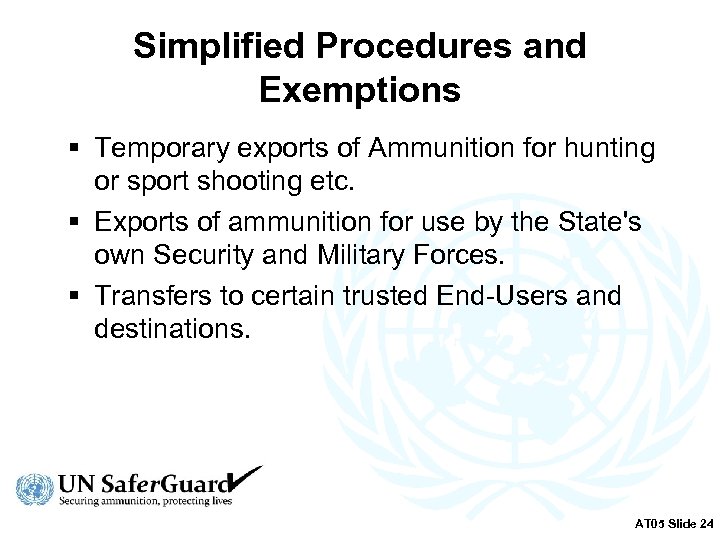 Simplified Procedures and Exemptions

▪ Temporary exports of Ammunition for hunting or sport shooting etc.

▪ Exports of ammunition for use by the State's own Security and Military Forces.

▪ Transfers to certain trusted End-Users and destinations.

UN SaferGuard
Securing ammunition, protecting lives

AT05 Slide 24